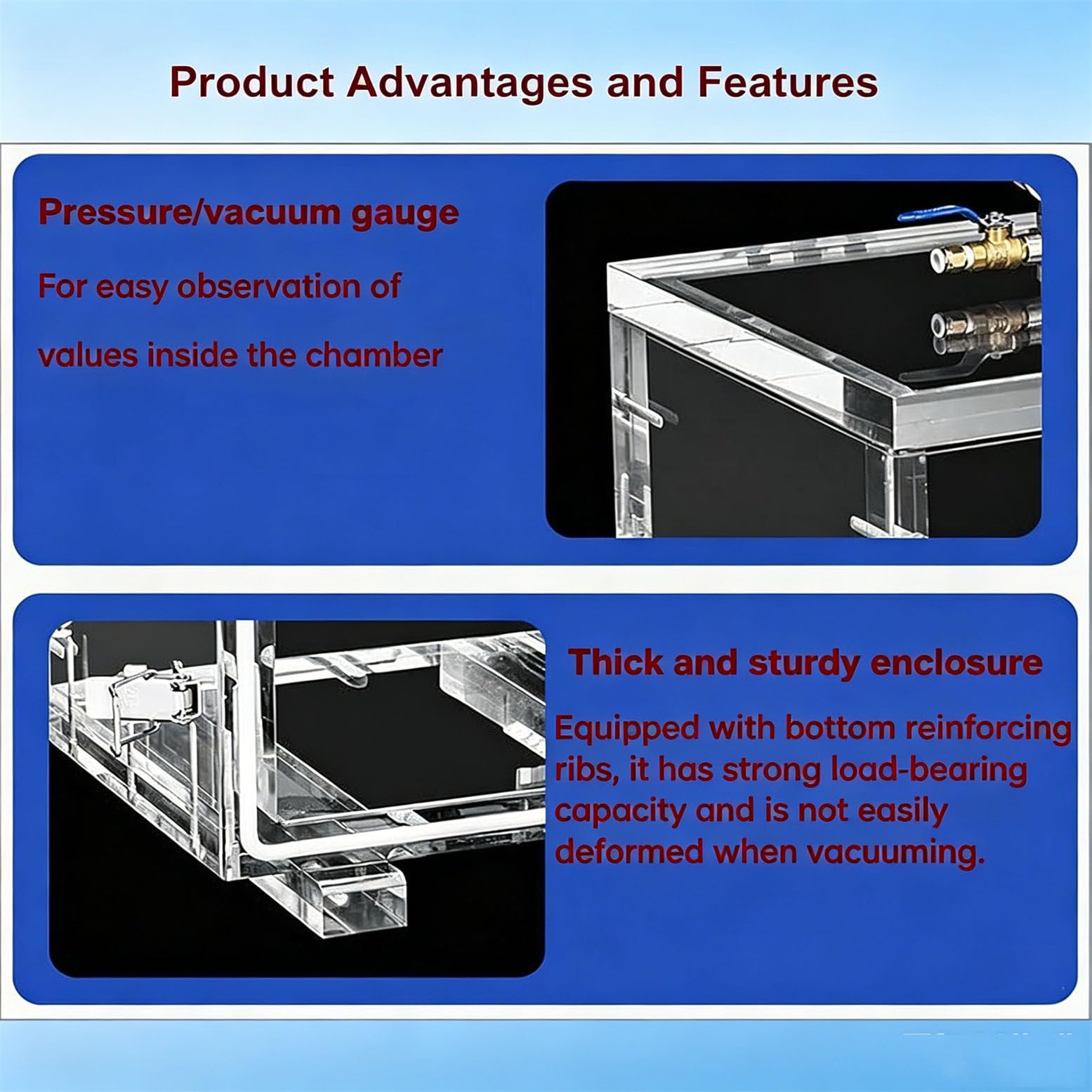 Product Advantages and Features

Pressure/vacuum gauge

For easy observation of values inside the chamber

Thick and sturdy enclosure

Equipped with bottom reinforcing ribs, it has strong load-bearing capacity and is not easily deformed when vacuuming.